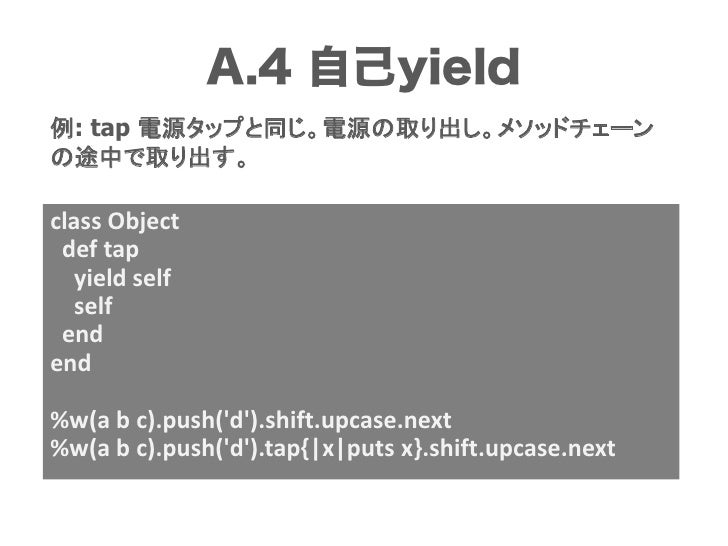 A.4 自己yield

例: tap 電源タップと同じ。電源の取り出し。メソッドチェーンの途中で取り出す。

class Object
  def tap
    yield self
    self
  end
end

%w(a b c).push('d').shift.upcase.next
%w(a b c).push('d').tap{|x|puts x}.shift.upcase.next